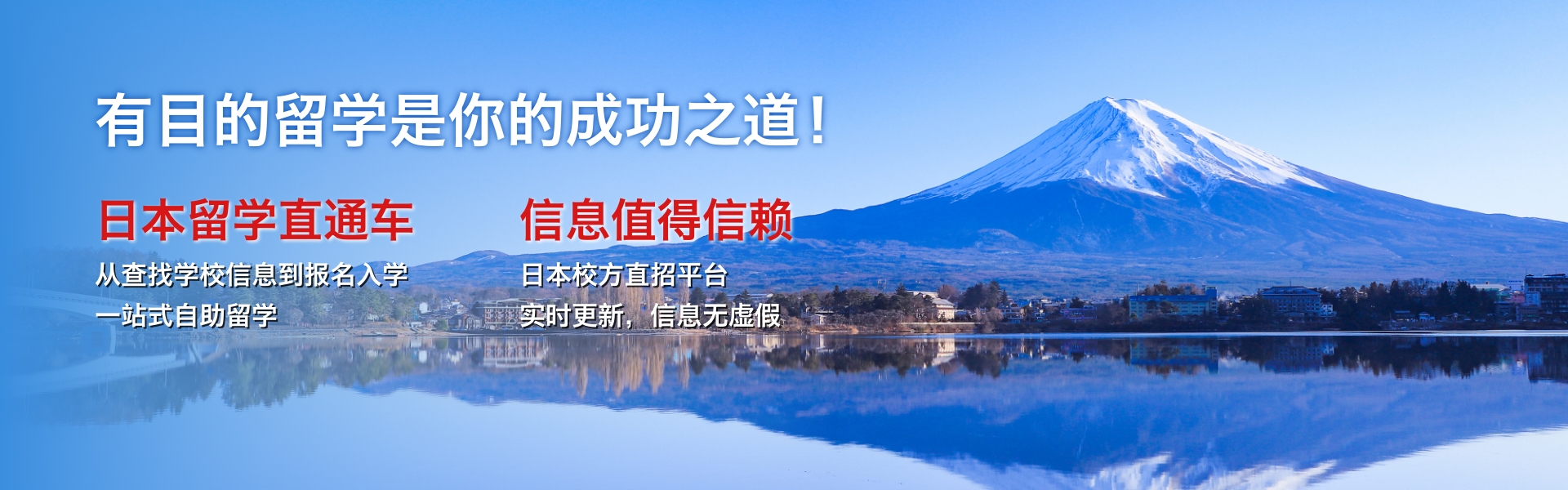 有目的留学是你的成功之道！

日本留学直通车

从查找学校信息到报名入学
一站式自助留学

信息值得信赖

日本校方直招平台
实时更新，信息无虚假